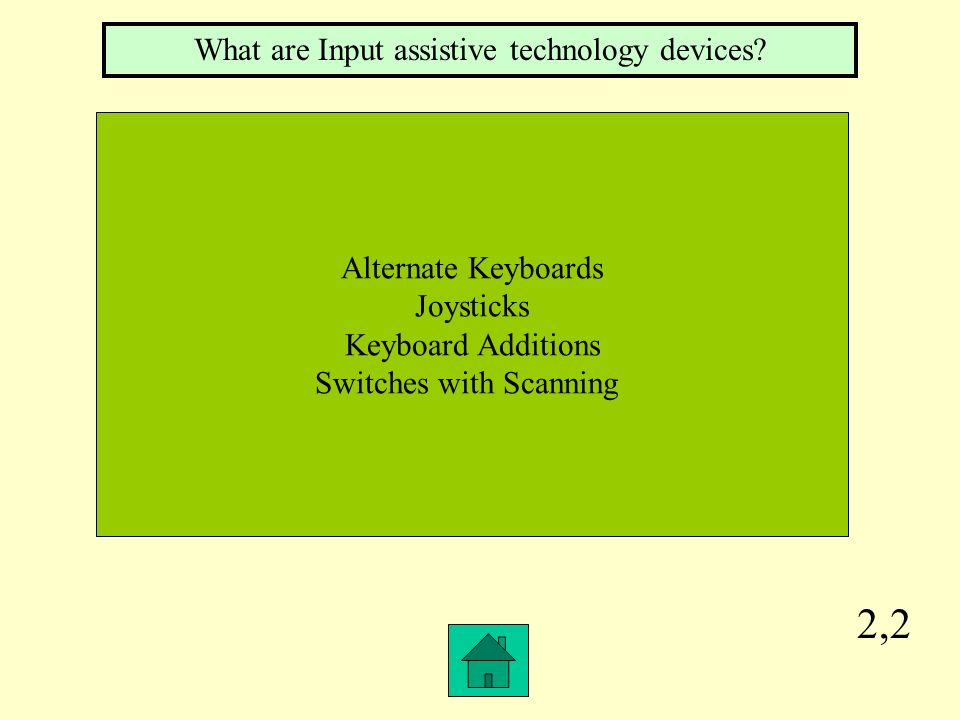 What are Input assistive technology devices?

Alternate Keyboards
Joysticks
Keyboard Additions
Switches with Scanning

2,2